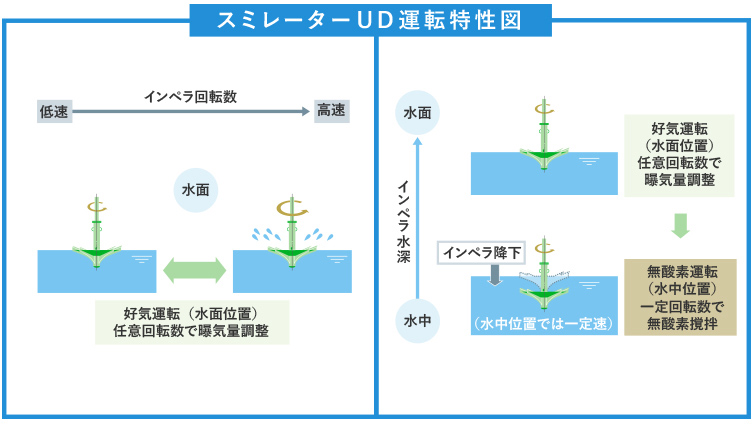 スミレーターUD運転特性図

インペラ回転数

低速

高速

水面

好気運転（水面位置）
任意回転数で曝気量調整

水面

インペラ水深

水中

好気運転
（水面位置）
任意回転数で
曝気量調整

インペラ降下

（水中位置では一定速）

無酸素運転
（水中位置）
一定回転数で
無酸素撹拌